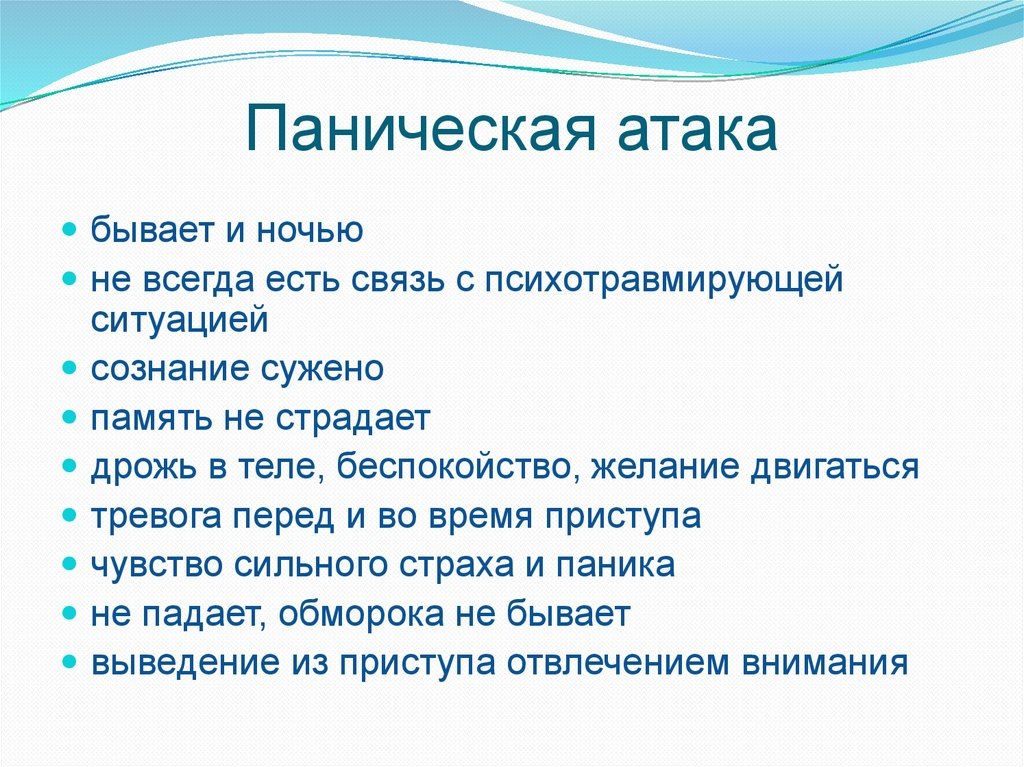 Паническая атака

- бывает и ночью
- не всегда есть связь с психотравмирующей ситуацией
- сознание сужено
- память не страдает
- дрожь в теле, беспокойство, желание двигаться
- тревога перед и во время приступа
- чувство сильного страха и паника
- не падает, обморока не бывает
- выведение из приступа отвлечением внимания